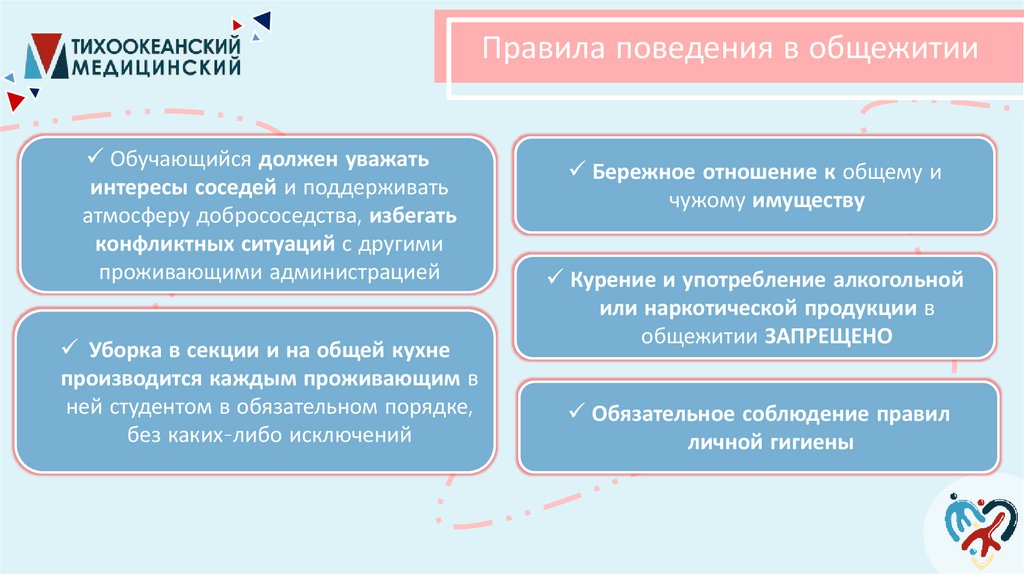 ТИХООКЕАНСКИЙ
МЕДИЦИНСКИЙ

Правила поведения в общежитии

✓ Обучающийся должен уважать интересы соседей и поддерживать атмосферу добрососедства, избегать конфликтных ситуаций с другими проживающими администрацией

✓ Уборка в секции и на общей кухне производится каждым проживающим в ней студентом в обязательном порядке, без каких-либо исключений

✓ Бережное отношение к общему и чужому имуществу

✓ Курение и употребление алкогольной или наркотической продукции в общежитии ЗАПРЕЩЕНО

✓ Обязательное соблюдение правил личной гигиены